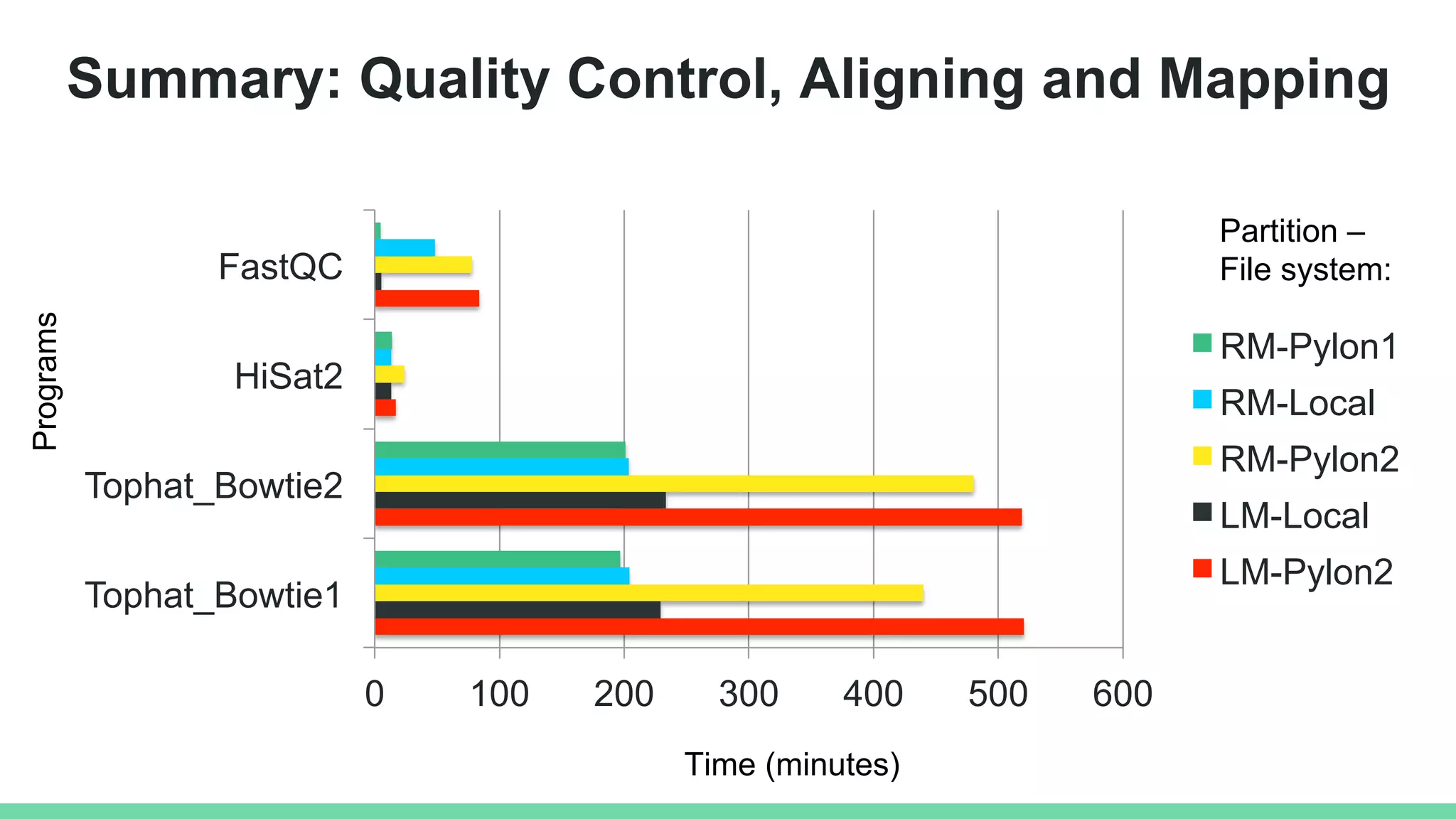 Summary: Quality Control, Aligning and Mapping

Programs

FastQC

HiSat2

Tophat_Bowtie2

Tophat_Bowtie1

0 100 200 300 400 500 600

Time (minutes)

Partition – File system:

RM-Pylon1
RM-Local
RM-Pylon2
LM-Local
LM-Pylon2